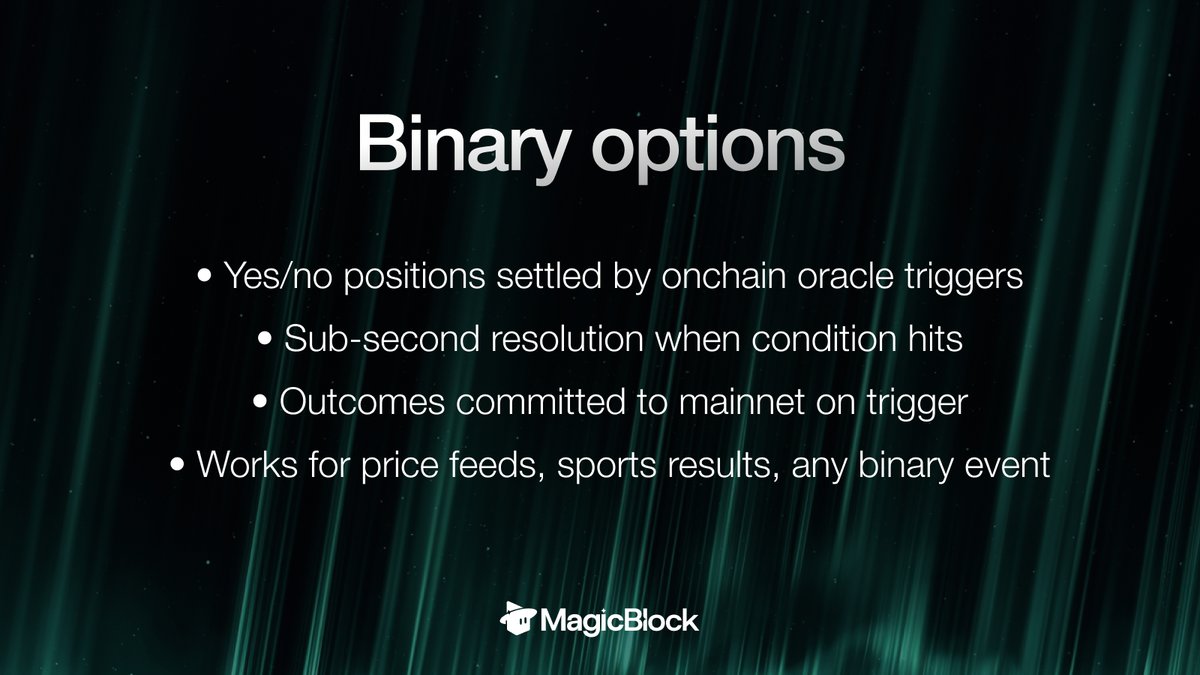 Binary options

• Yes/no positions settled by onchain oracle triggers
• Sub-second resolution when condition hits
• Outcomes committed to mainnet on trigger
• Works for price feeds, sports results, any binary event

MagicBlock